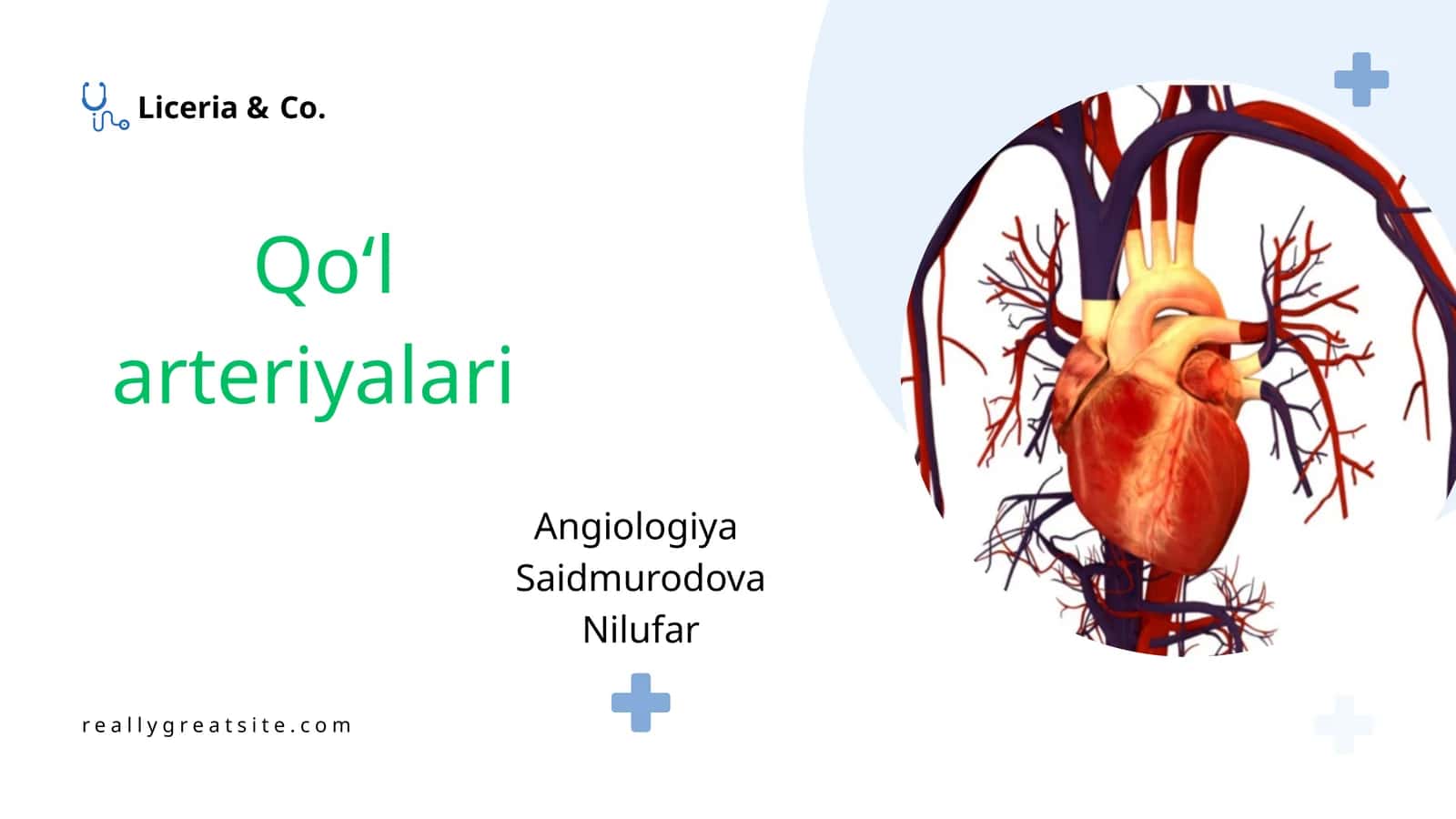 Liceria & Co.

Qo‘l arteriyalari

Angiologiya
Saidmurodova
Nilufar

reallygreatsite.com